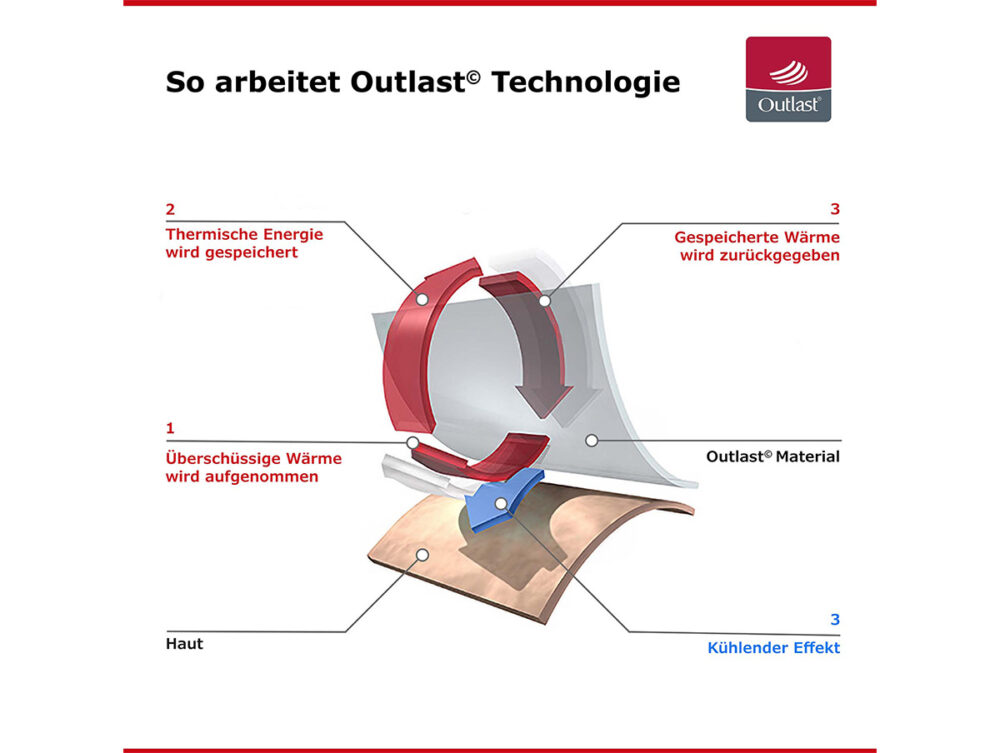 So arbeitet Outlast© Technologie

Outlast®

2
Thermische Energie wird gespeichert

3
Gespeicherte Wärme wird zurückgegeben

1
Überschüssige Wärme wird aufgenommen

Outlast© Material

Haut

3
Kühlender Effekt